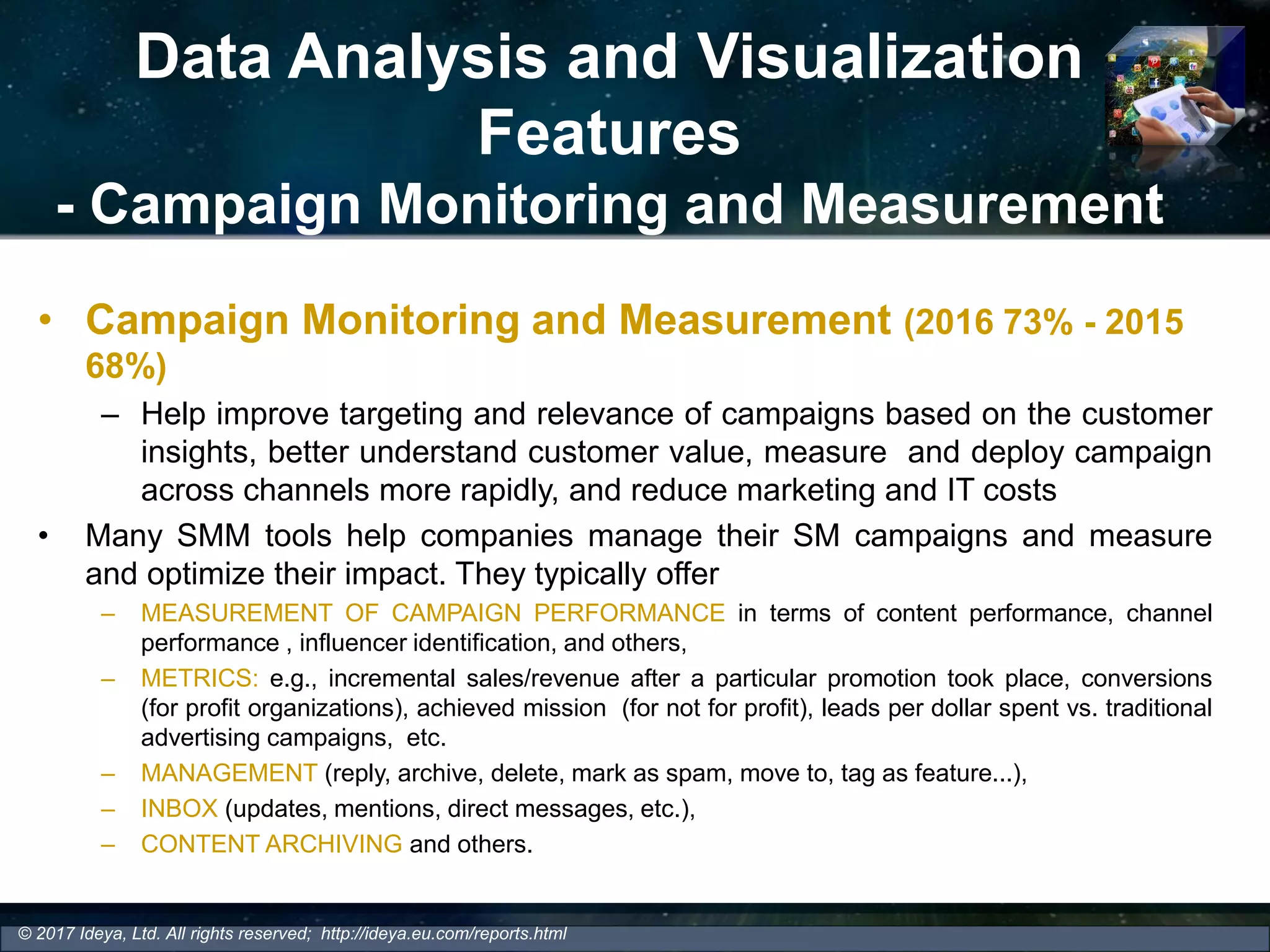 Data Analysis and Visualization Features
- Campaign Monitoring and Measurement

• Campaign Monitoring and Measurement (2016 73% - 2015 68%)
– Help improve targeting and relevance of campaigns based on the customer insights, better understand customer value, measure and deploy campaign across channels more rapidly, and reduce marketing and IT costs
• Many SMM tools help companies manage their SM campaigns and measure and optimize their impact. They typically offer
– MEASUREMENT OF CAMPAIGN PERFORMANCE in terms of content performance, channel performance , influencer identification, and others,
– METRICS: e.g., incremental sales/revenue after a particular promotion took place, conversions (for profit organizations), achieved mission (for not for profit), leads per dollar spent vs. traditional advertising campaigns, etc.
– MANAGEMENT (reply, archive, delete, mark as spam, move to, tag as feature...),
– INBOX (updates, mentions, direct messages, etc.),
– CONTENT ARCHIVING and others.

© 2017 Ideya, Ltd. All rights reserved; http://ideya.eu.com/reports.html